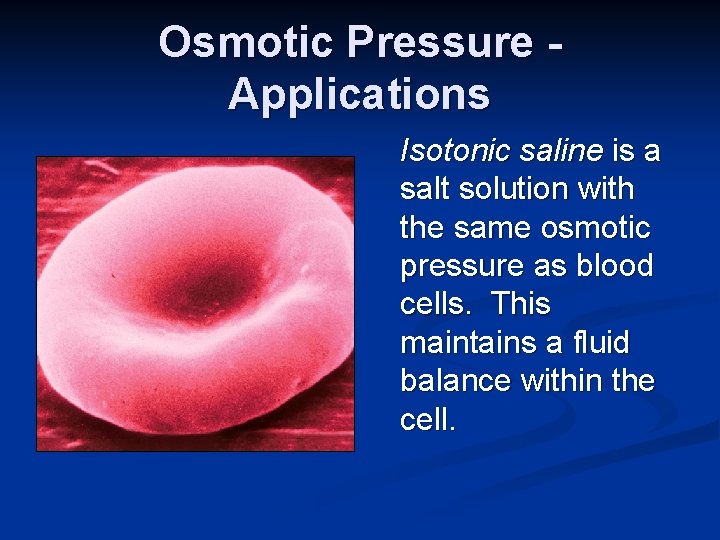 Osmotic Pressure - Applications

Isotonic saline is a salt solution with the same osmotic pressure as blood cells. This maintains a fluid balance within the cell.